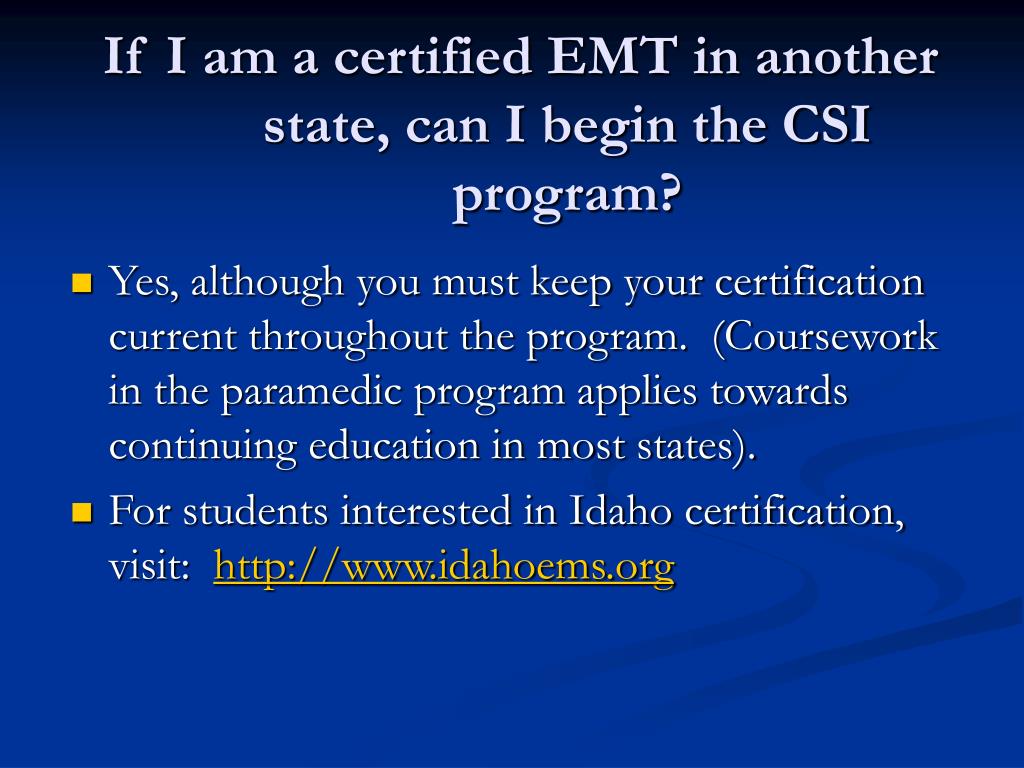 If I am a certified EMT in another state, can I begin the CSI program?

Yes, although you must keep your certification current throughout the program. (Coursework in the paramedic program applies towards continuing education in most states).

For students interested in Idaho certification, visit: http://www.idahoems.org